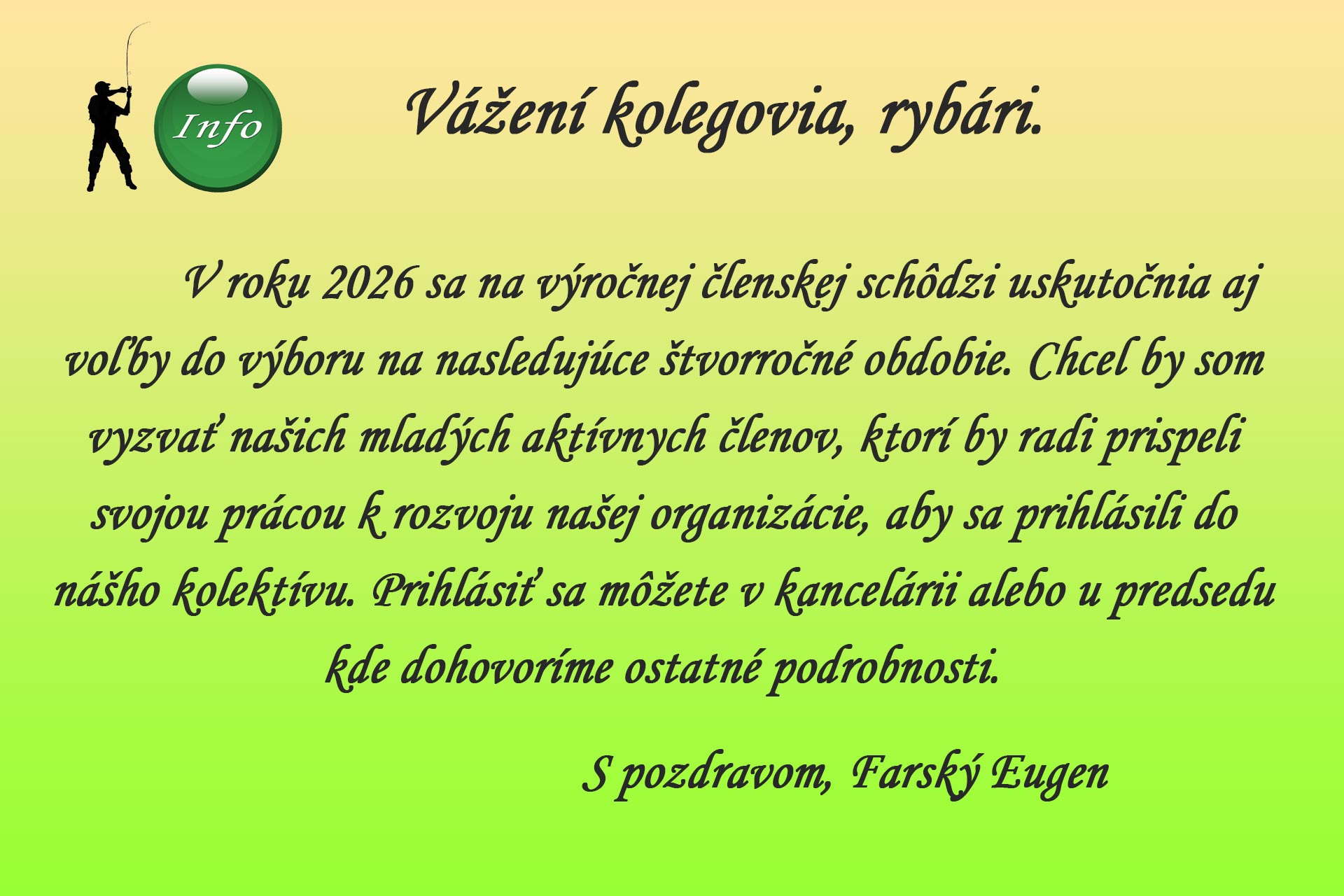 Info

Vážení kolegovia, rybári.

V roku 2026 sa na výročnej členskej schôdzi uskutočnia aj voľby do výboru na nasledujúce štvorročné obdobie. Chcel by som vyzvať našich mladých aktívnych členov, ktorí by radi prispeli svojou prácou k rozvoju našej organizácie, aby sa prihlásili do nášho kolektívu. Prihlásiť sa môžete v kancelárii alebo u predsedu kde dohovoríme ostatné podrobnosti.

S pozdravom, Farský Eugen